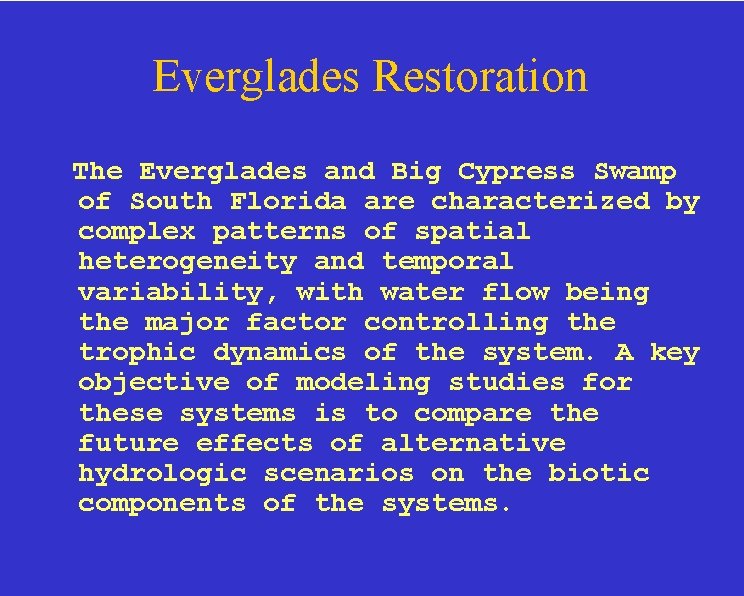 Everglades Restoration

The Everglades and Big Cypress Swamp of South Florida are characterized by complex patterns of spatial heterogeneity and temporal variability, with water flow being the major factor controlling the trophic dynamics of the system. A key objective of modeling studies for these systems is to compare the future effects of alternative hydrologic scenarios on the biotic components of the systems.